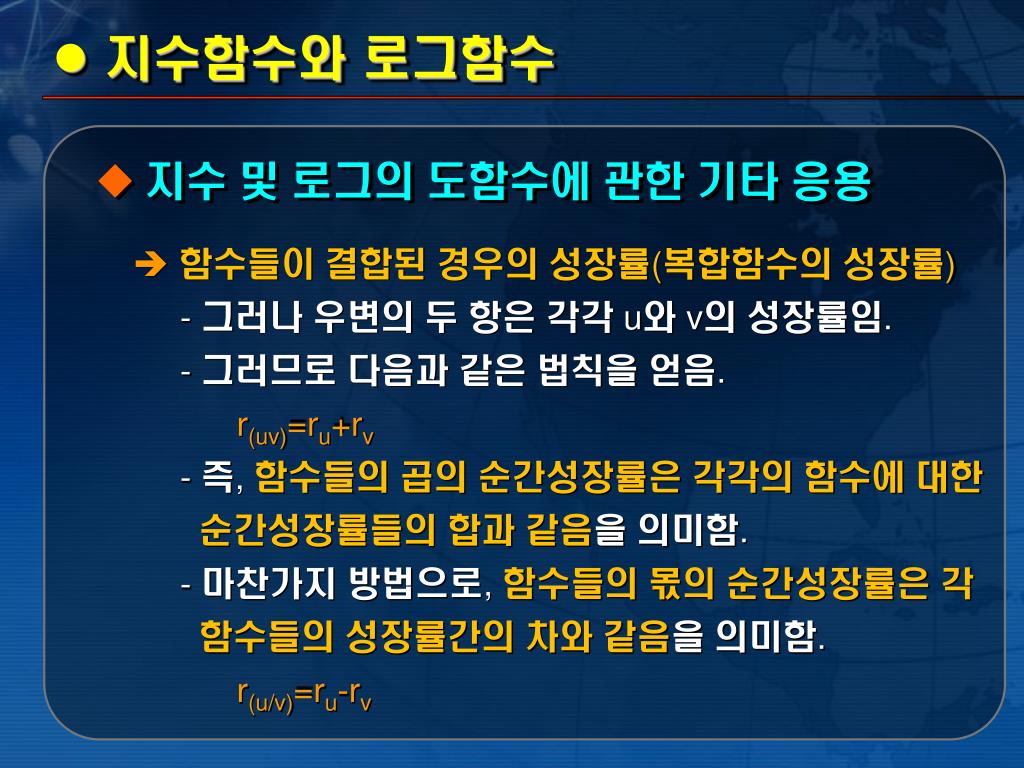 ● 지수함수와 로그함수

◆ 지수 및 로그의 도함수에 관한 기타 응용

➔ 함수들이 결합된 경우의 성장률(복합함수의 성장률)

- 그러나 우변의 두 항은 각각 u와 v의 성장률임.

- 그러므로 다음과 같은 법칙을 얻음.

$r_{(uv)}=r_u+r_v$

- 즉, 함수들의 곱의 순간성장률은 각각의 함수에 대한 순간성장률들의 합과 같음을 의미함.

- 마찬가지 방법으로, 함수들의 몫의 순간성장률은 각 함수들의 성장률간의 차와 같음을 의미함.

$r_{(u/v)}=r_u-r_v$